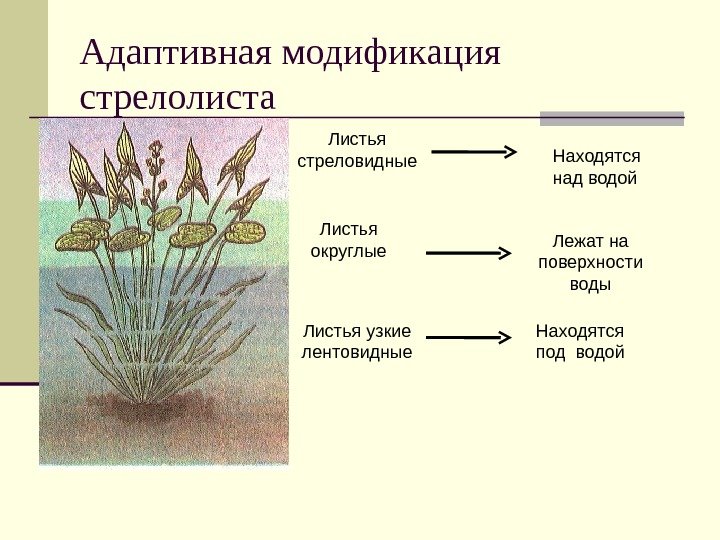 Адаптивная модификация стрелолиста

Листья стреловидные

Находятся над водой

Листья округлые

Лежат на поверхности воды

Листья узкие лентовидные

Находятся под водой